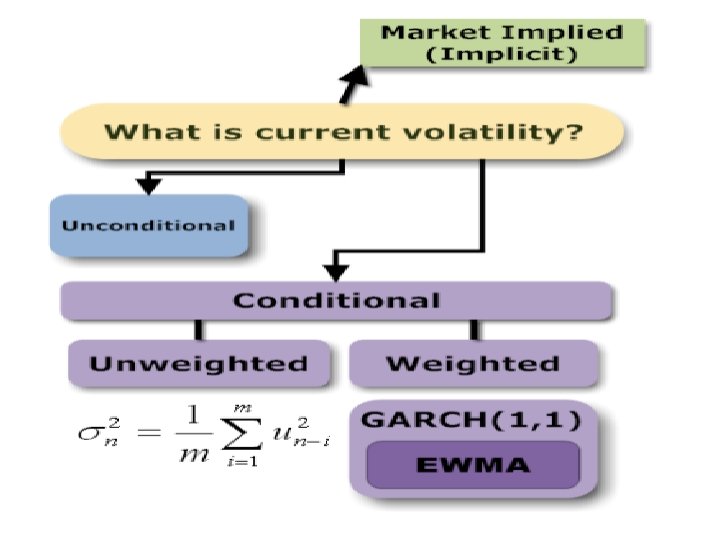 Market Implied (Implicit)

What is current volatility?

Unconditional

Conditional

Unweighted

Weighted

$\sigma_n^2 = \frac{1}{m}\sum_{i=1}^{m} u_{n-i}^2$

GARCH(1,1)

EWMA